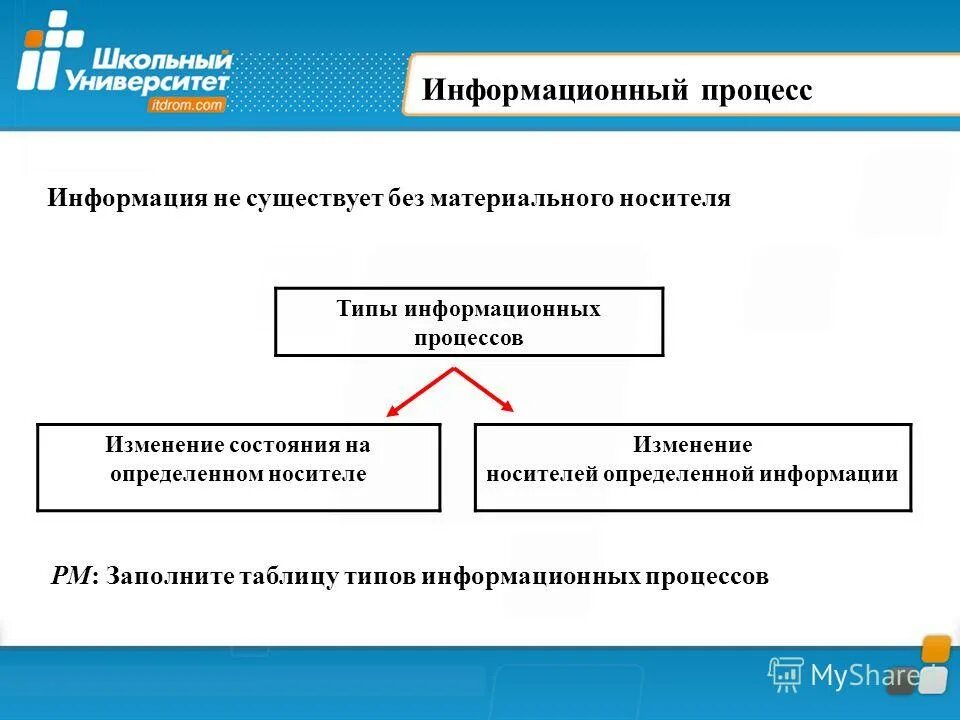 Школьный Университет
itdrom.com

Информационный процесс

Информация не существует без материального носителя

Типы информационных процессов

Изменение состояния на определенном носителе

Изменение носителей определенной информации

РМ: Заполните таблицу типов информационных процессов

MyShared